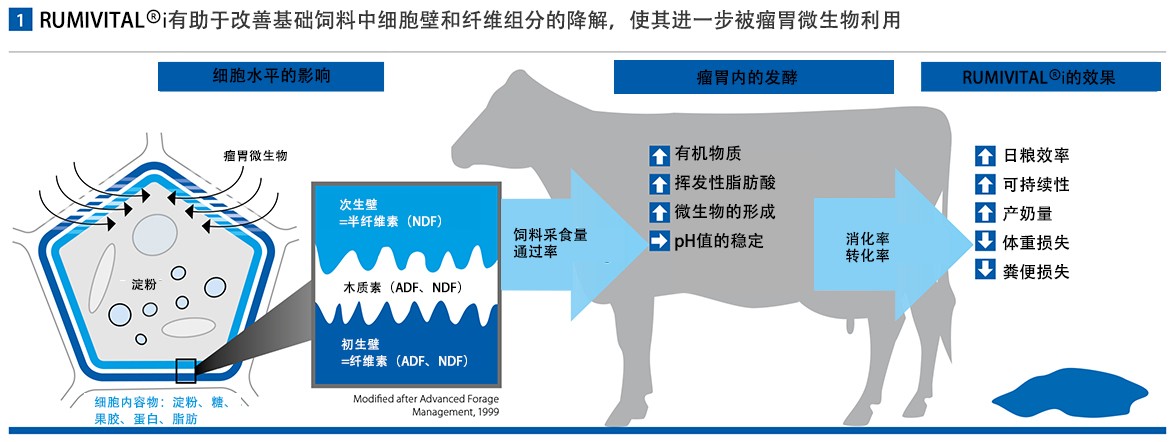 1 RUMIVITAL®i有助于改善基础饲料中细胞壁和纤维组分的降解，使其进一步被瘤胃微生物利用

细胞水平的影响

瘤胃微生物

淀粉

细胞内容物：淀粉、糖、果胶、蛋白、脂肪

次生壁
=半纤维素（NDF）

木质素（ADF、NDF）

初生壁
=纤维素（ADF、NDF）

Modified after Advanced Forage Management, 1999

饲料采食量
通过率

瘤胃内的发酵

有机物质
挥发性脂肪酸
微生物的形成
pH值的稳定

消化率
转化率

RUMIVITAL®i的效果

日粮效率
可持续性
产奶量
体重损失
粪便损失